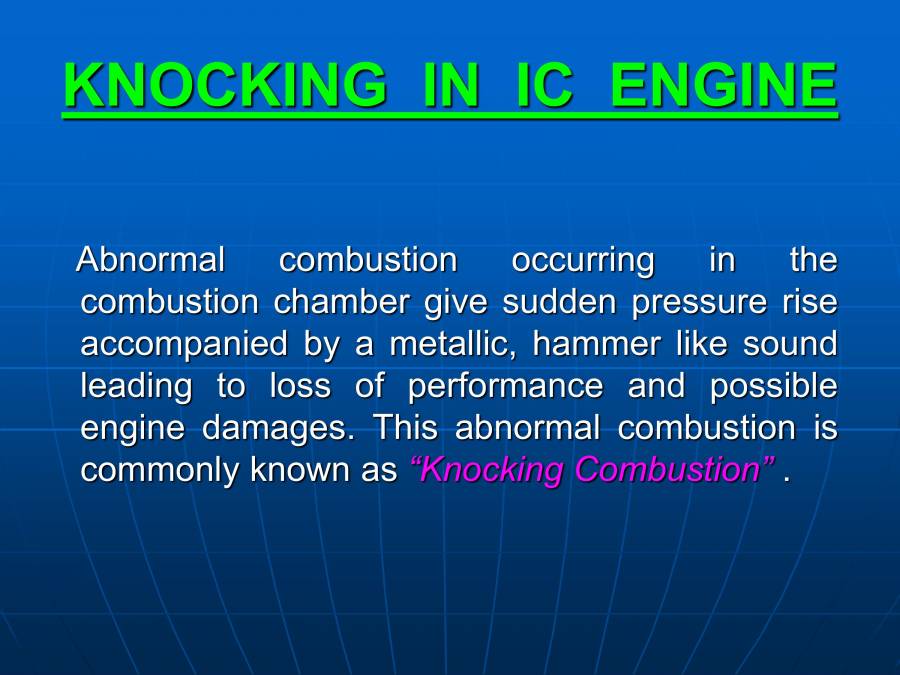 KNOCKING IN IC ENGINE

Abnormal combustion occurring in the combustion chamber give sudden pressure rise accompanied by a metallic, hammer like sound leading to loss of performance and possible engine damages. This abnormal combustion is commonly known as “Knocking Combustion” .